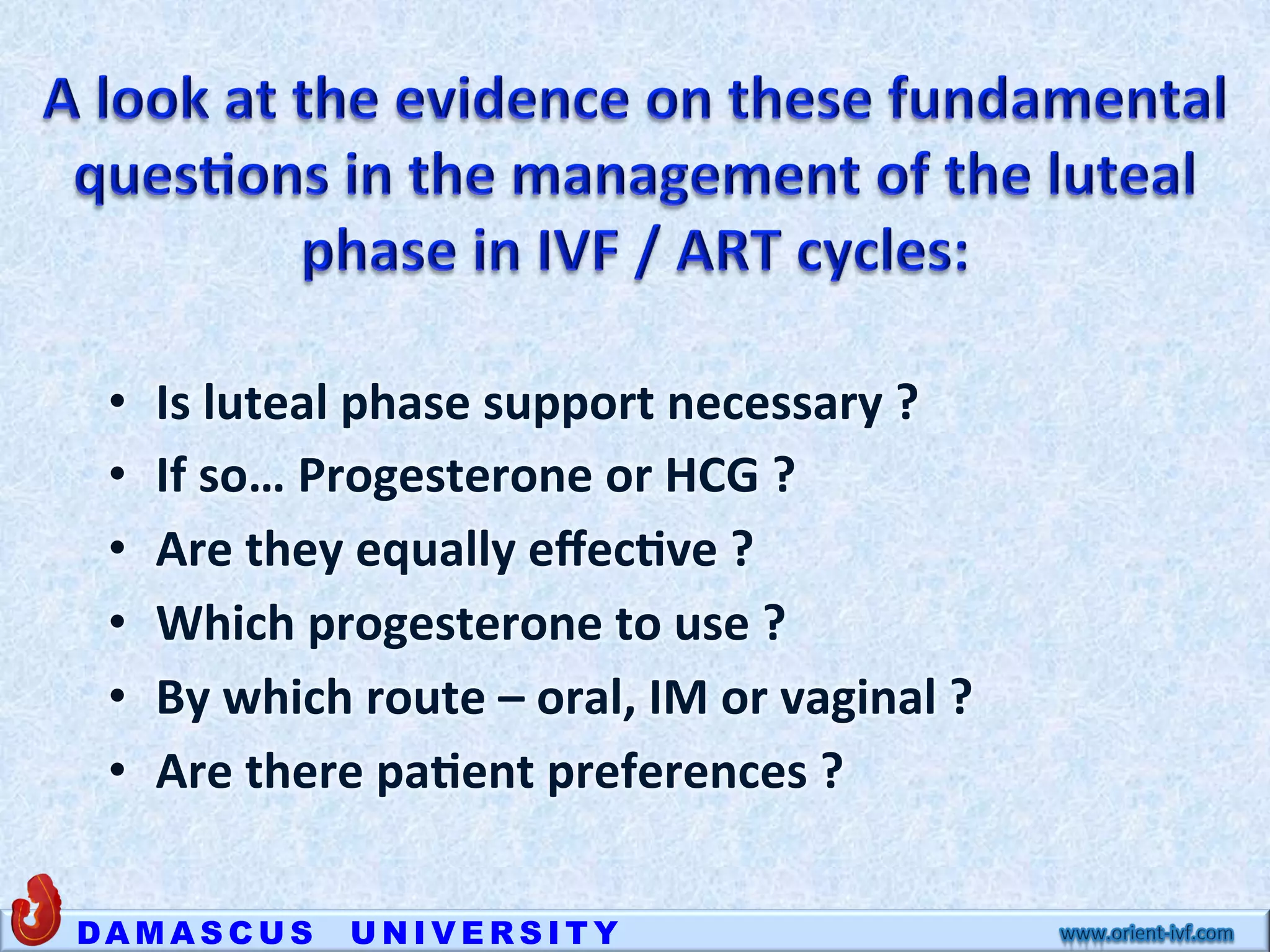 A look at the evidence on these fundamental questions in the management of the luteal phase in IVF / ART cycles:

• Is luteal phase support necessary ?
• If so… Progesterone or HCG ?
• Are they equally effective ?
• Which progesterone to use ?
• By which route – oral, IM or vaginal ?
• Are there patient preferences ?

DAMASCUS UNIVERSITY

www.orient-ivf.com